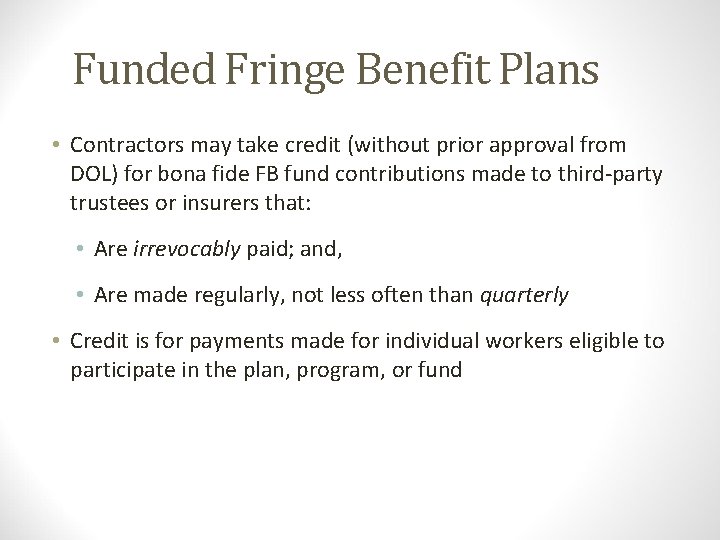 Funded Fringe Benefit Plans

• Contractors may take credit (without prior approval from DOL) for bona fide FB fund contributions made to third-party trustees or insurers that:

• Are irrevocably paid; and,

• Are made regularly, not less often than quarterly

• Credit is for payments made for individual workers eligible to participate in the plan, program, or fund